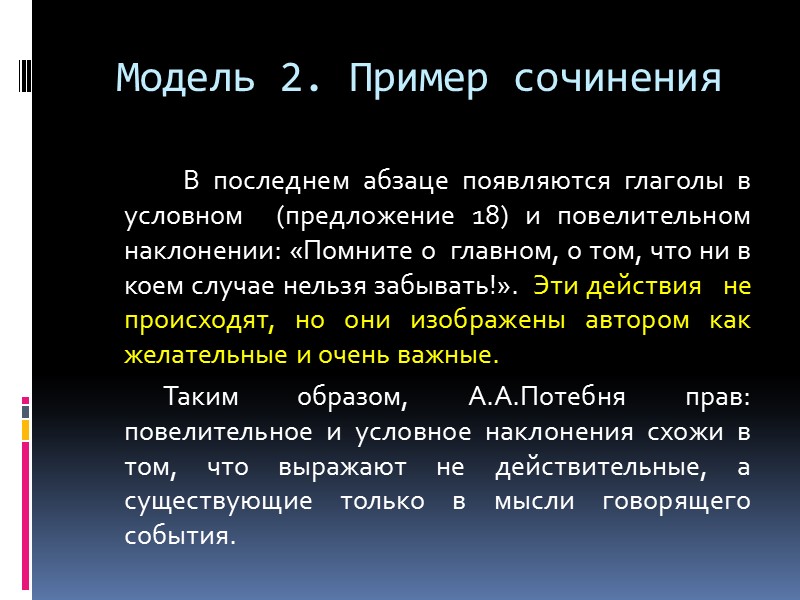 Модель 2. Пример сочинения

В последнем абзаце появляются глаголы в условном (предложение 18) и повелительном наклонении: «Помните о главном, о том, что ни в коем случае нельзя забывать!». Эти действия не происходят, но они изображены автором как желательные и очень важные.

Таким образом, А.А.Потебня прав: повелительное и условное наклонения схожи в том, что выражают не действительные, а существующие только в мысли говорящего события.